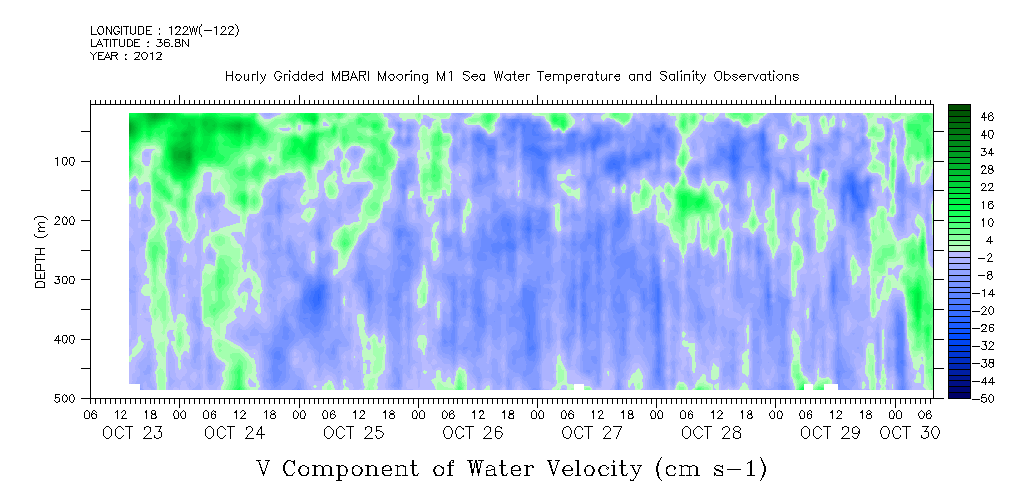 LONGITUDE : 122W(-122)
LATITUDE : 36.8N
YEAR : 2012

Hourly Gridded MBARI Mooring M1 Sea Water Temperature and Salinity Observations

DEPTH (m)
100
200
300
400
500

46
40
34
28
22
16
10
4
-2
-8
-14
-20
-26
-32
-38
-44
-50

06 12 18 00 06 12 18 00 06 12 18 00 06 12 18 00 06 12 18 00 06 12 18 00 06 12 18 00 06
OCT 23 OCT 24 OCT 25 OCT 26 OCT 27 OCT 28 OCT 29 OCT 30

V Component of Water Velocity (cm s-1)